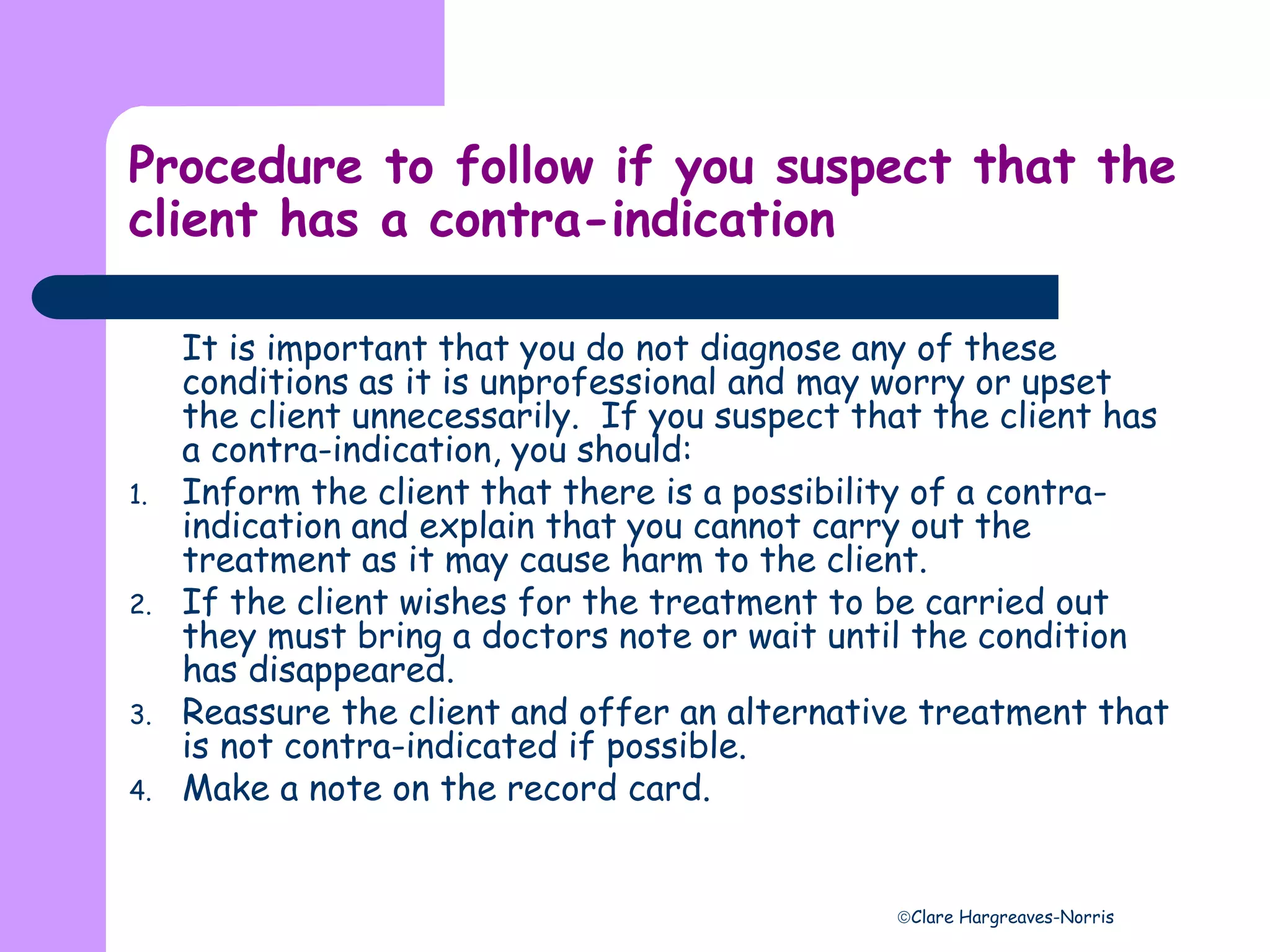 Procedure to follow if you suspect that the client has a contra-indication

It is important that you do not diagnose any of these conditions as it is unprofessional and may worry or upset the client unnecessarily. If you suspect that the client has a contra-indication, you should:

1. Inform the client that there is a possibility of a contra-indication and explain that you cannot carry out the treatment as it may cause harm to the client.
2. If the client wishes for the treatment to be carried out they must bring a doctors note or wait until the condition has disappeared.
3. Reassure the client and offer an alternative treatment that is not contra-indicated if possible.
4. Make a note on the record card.

©Clare Hargreaves-Norris